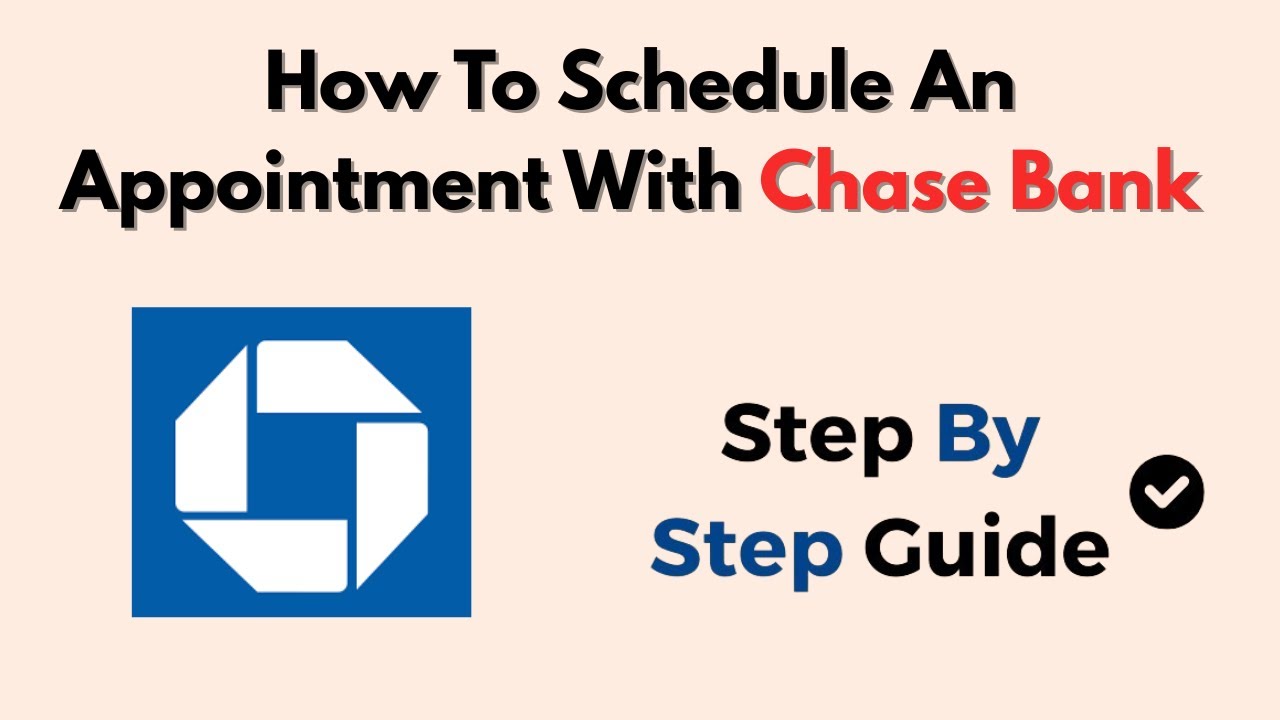 How To Schedule An Appointment With Chase Bank

Step By Step Guide